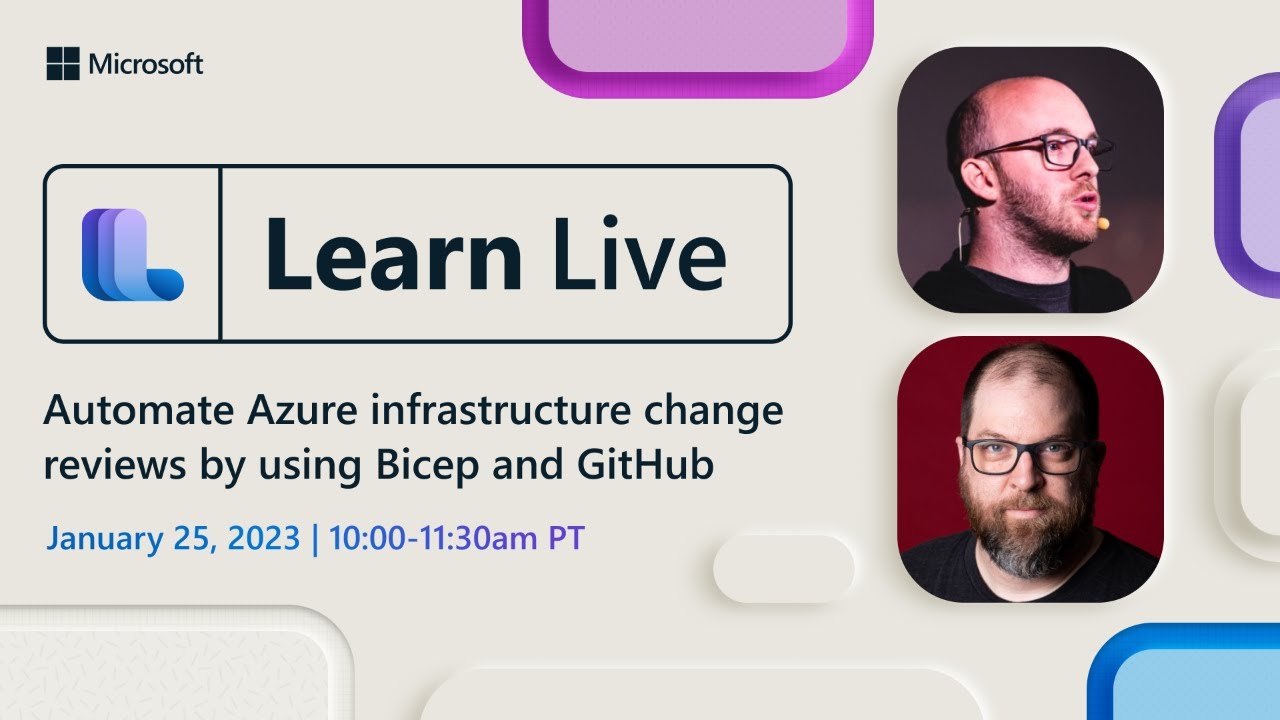 Microsoft

Learn Live

Automate Azure infrastructure change reviews by using Bicep and GitHub

January 25, 2023 | 10:00-11:30am PT